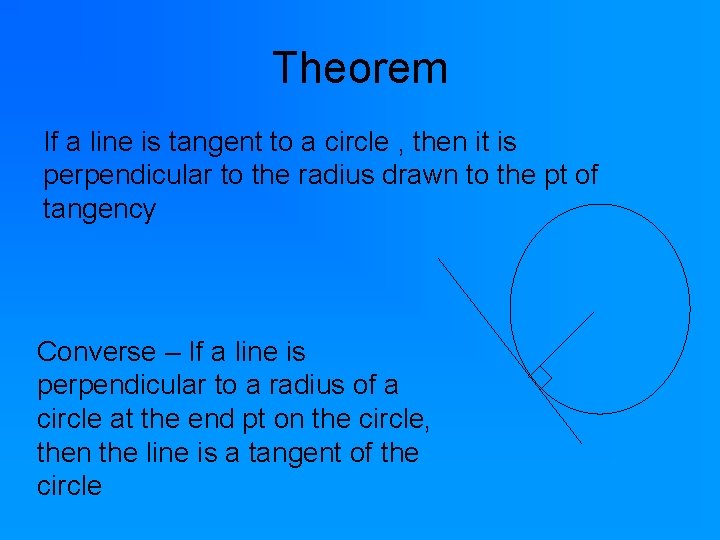 Theorem

If a line is tangent to a circle , then it is perpendicular to the radius drawn to the pt of tangency

Converse – If a line is perpendicular to a radius of a circle at the end pt on the circle, then the line is a tangent of the circle